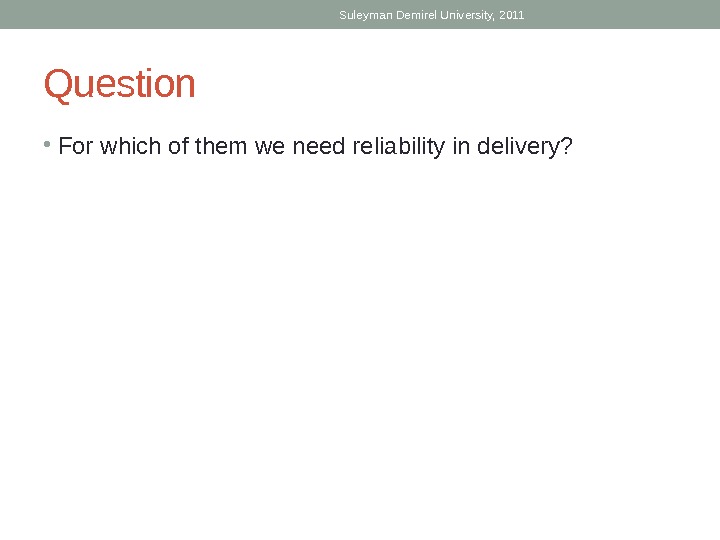 Suleyman Demirel University, 2011

Question

• For which of them we need reliability in delivery?